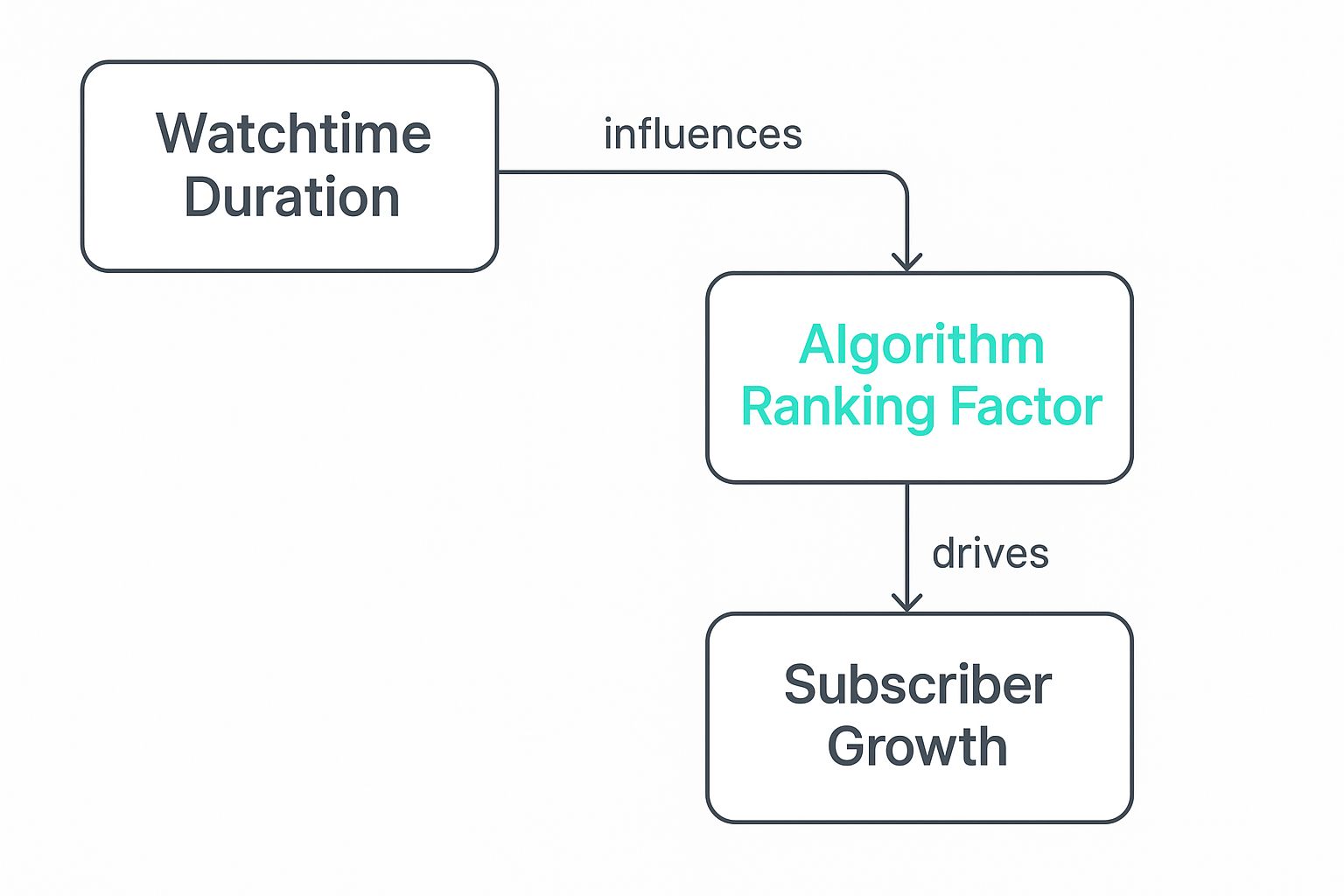 Watchtime Duration

influences

Algorithm Ranking Factor

drives

Subscriber Growth